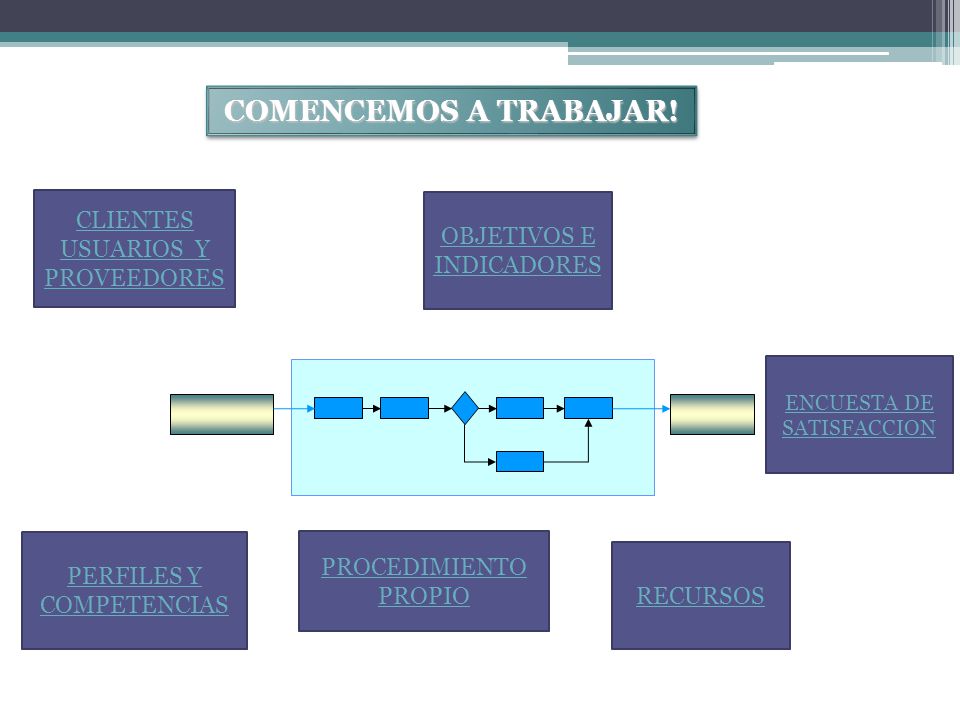 COMENCEMOS A TRABAJAR!

CLIENTES USUARIOS Y PROVEEDORES

OBJETIVOS E INDICADORES

ENCUESTA DE SATISFACCION

PERFILES Y COMPETENCIAS

PROCEDIMIENTO PROPIO

RECURSOS